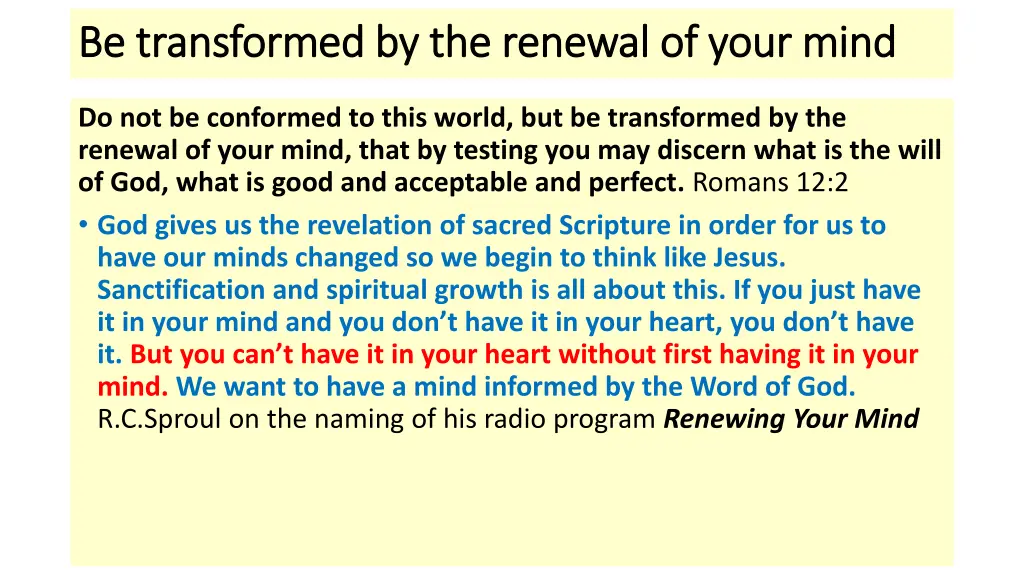 Be transformed by the renewal of your mind

Do not be conformed to this world, but be transformed by the renewal of your mind, that by testing you may discern what is the will of God, what is good and acceptable and perfect. Romans 12:2

• God gives us the revelation of sacred Scripture in order for us to have our minds changed so we begin to think like Jesus. Sanctification and spiritual growth is all about this. If you just have it in your mind and you don't have it in your heart, you don't have it. But you can't have it in your heart without first having it in your mind. We want to have a mind informed by the Word of God. R.C.Sproul on the naming of his radio program Renewing Your Mind